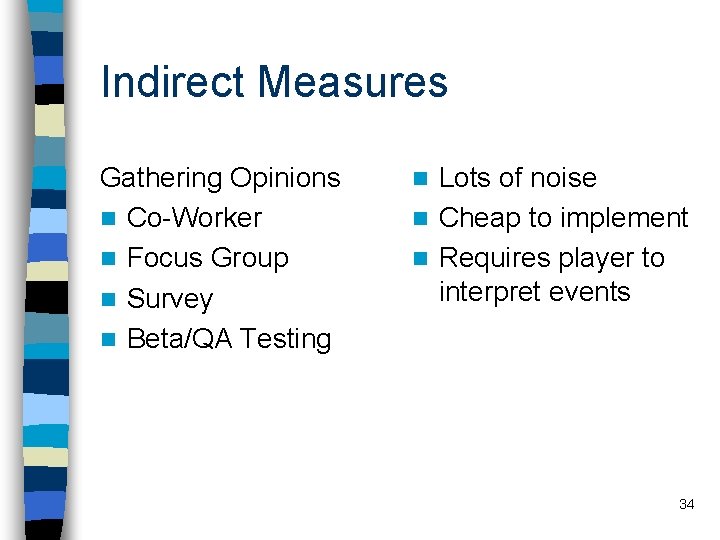 Indirect Measures

Gathering Opinions
- Co-Worker
- Focus Group
- Survey
- Beta/QA Testing

- Lots of noise
- Cheap to implement
- Requires player to interpret events

34